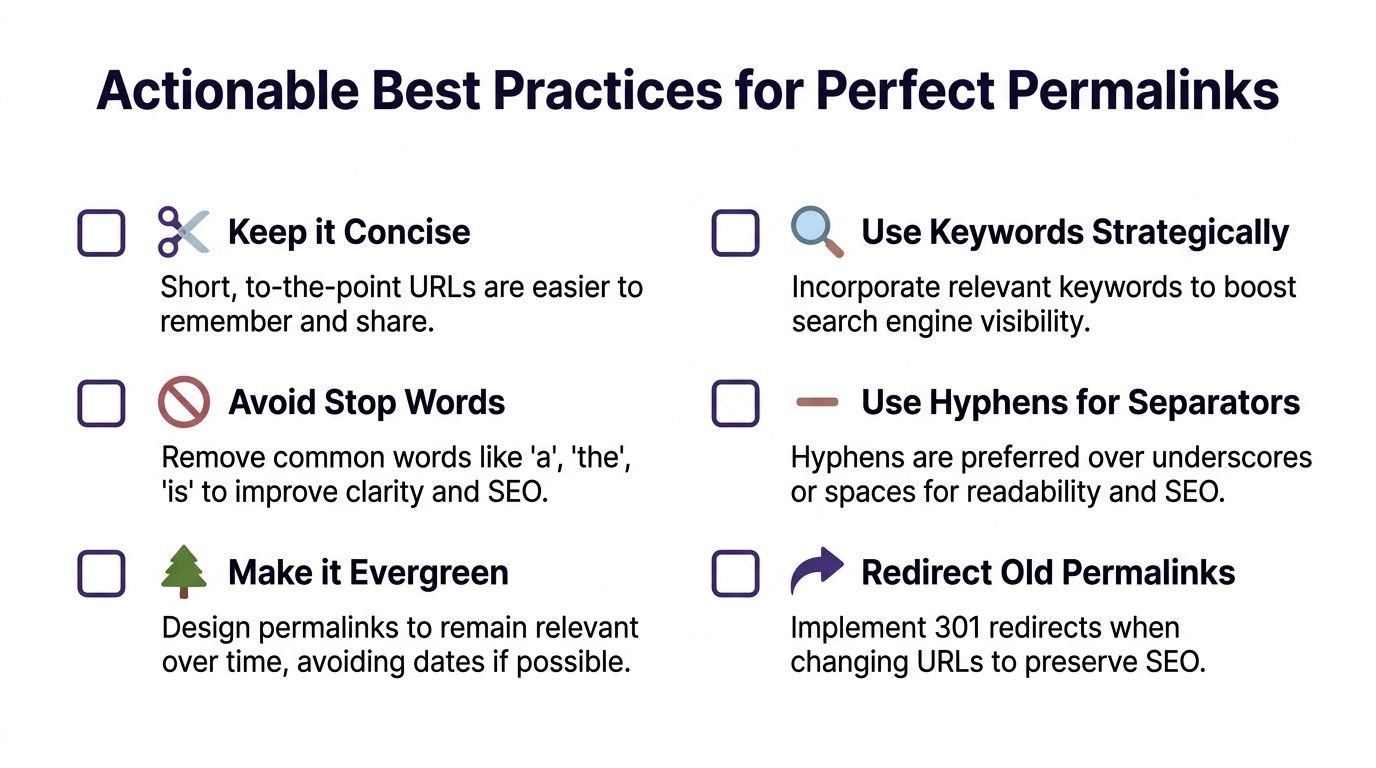 Actionable Best Practices for Perfect Permalinks

Keep it Concise
Short, to-the-point URLs are easier to remember and share.

Avoid Stop Words
Remove common words like 'a', 'the', 'is' to improve clarity and SEO.

Make it Evergreen
Design permalinks to remain relevant over time, avoiding dates if possible.

Use Keywords Strategically
Incorporate relevant keywords to boost search engine visibility.

Use Hyphens for Separators
Hyphens are preferred over underscores or spaces for readability and SEO.

Redirect Old Permalinks
Implement 301 redirects when changing URLs to preserve SEO.